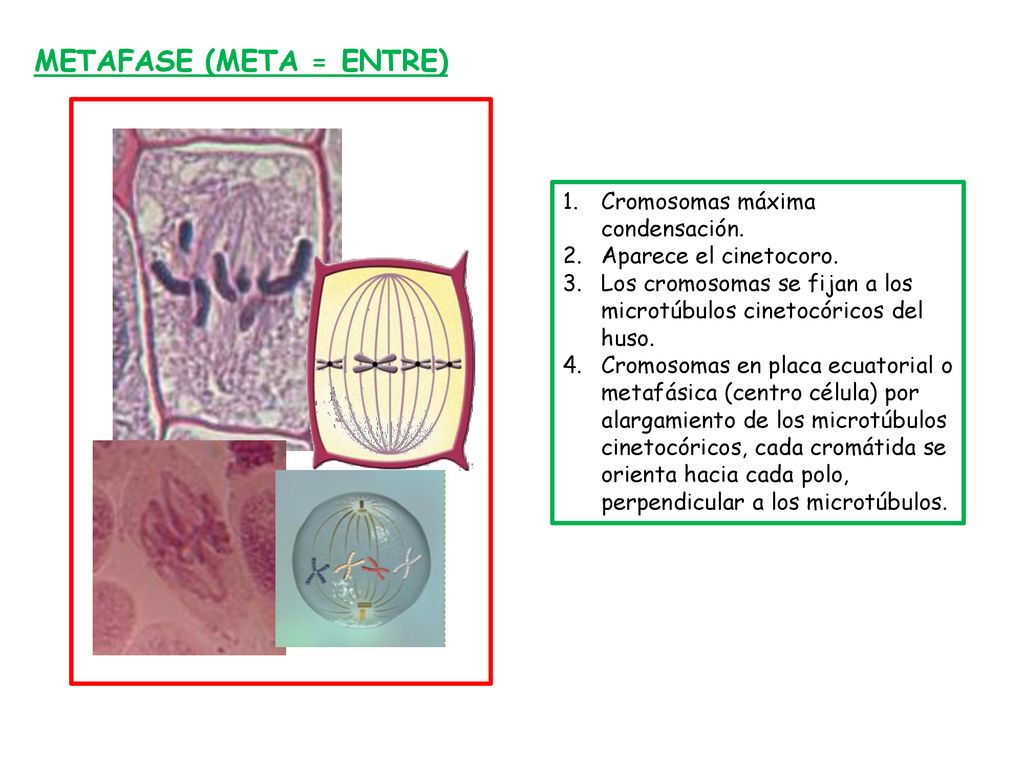 METAFASE (META = ENTRE)

1. Cromosomas máxima condensación.
2. Aparece el cinetocoro.
3. Los cromosomas se fijan a los microtúbulos cinetocóricos del huso.
4. Cromosomas en placa ecuatorial o metafásica (centro célula) por alargamiento de los microtúbulos cinetocóricos, cada cromátida se orienta hacia cada polo, perpendicular a los microtúbulos.